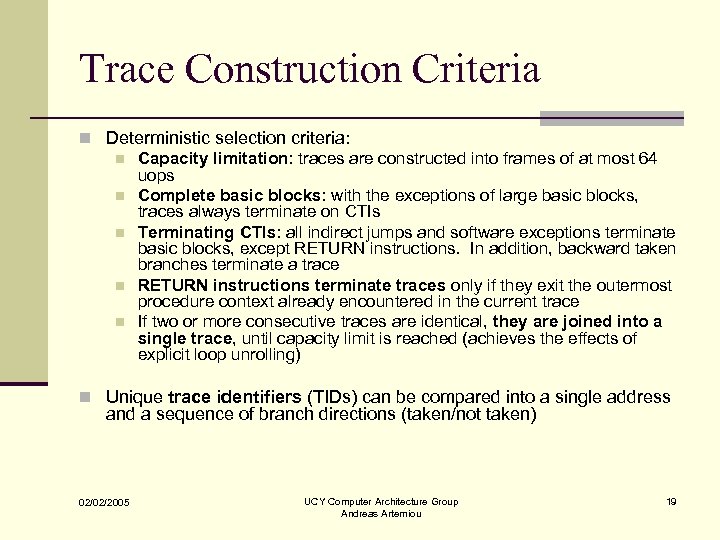 Trace Construction Criteria

Deterministic selection criteria:

Capacity limitation: traces are constructed into frames of at most 64 uops

Complete basic blocks: with the exceptions of large basic blocks, traces always terminate on CTIs

Terminating CTIs: all indirect jumps and software exceptions terminate basic blocks, except RETURN instructions. In addition, backward taken branches terminate a trace

RETURN instructions terminate traces only if they exit the outermost procedure context already encountered in the current trace

If two or more consecutive traces are identical, they are joined into a single trace, until capacity limit is reached (achieves the effects of explicit loop unrolling)

Unique trace identifiers (TIDs) can be compared into a single address and a sequence of branch directions (taken/not taken)

02/02/2005

UCY Computer Architecture Group
Andreas Artemiou

19